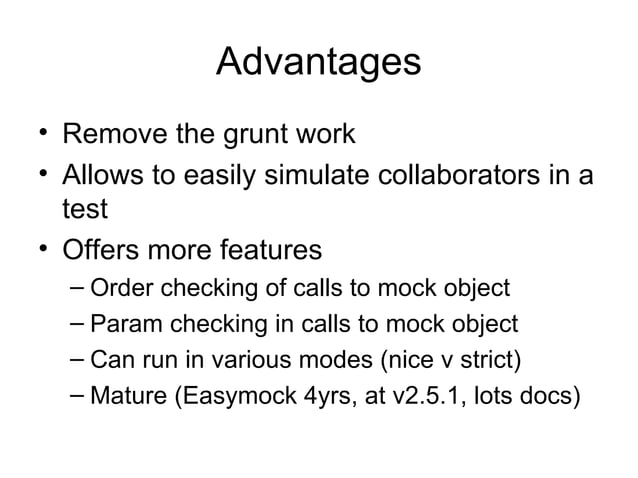 Advantages

• Remove the grunt work
• Allows to easily simulate collaborators in a test
• Offers more features
  – Order checking of calls to mock object
  – Param checking in calls to mock object
  – Can run in various modes (nice v strict)
  – Mature (Easymock 4yrs, at v2.5.1, lots docs)